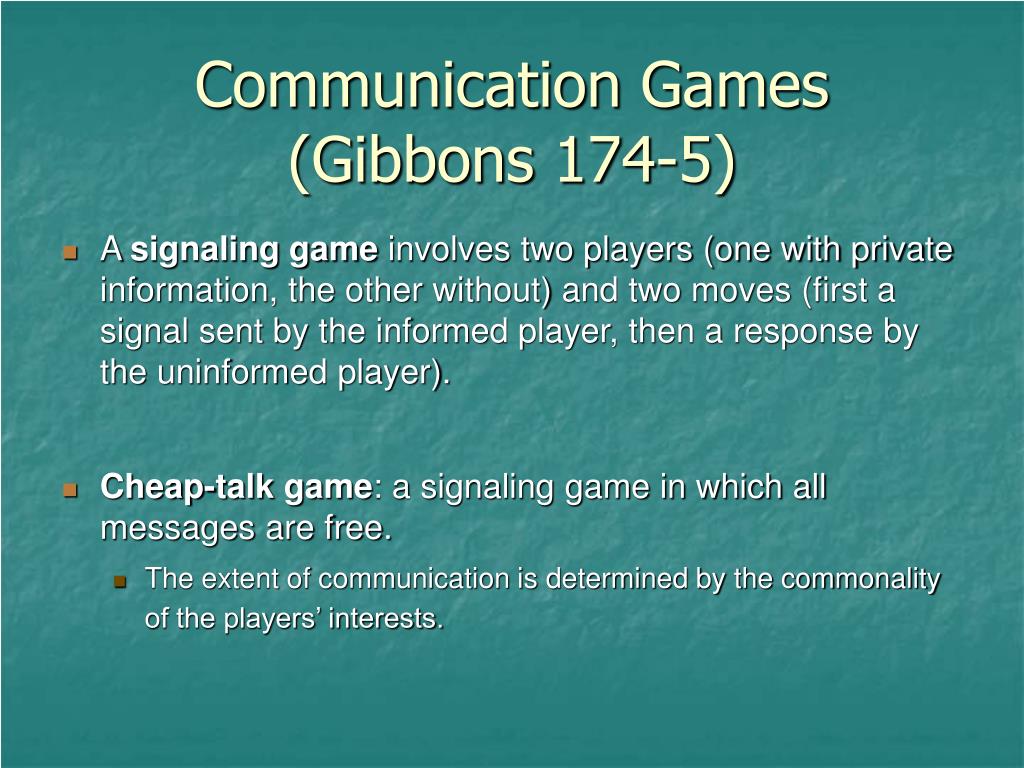 Communication Games (Gibbons 174-5)

A signaling game involves two players (one with private information, the other without) and two moves (first a signal sent by the informed player, then a response by the uninformed player).

Cheap-talk game: a signaling game in which all messages are free.

The extent of communication is determined by the commonality of the players’ interests.